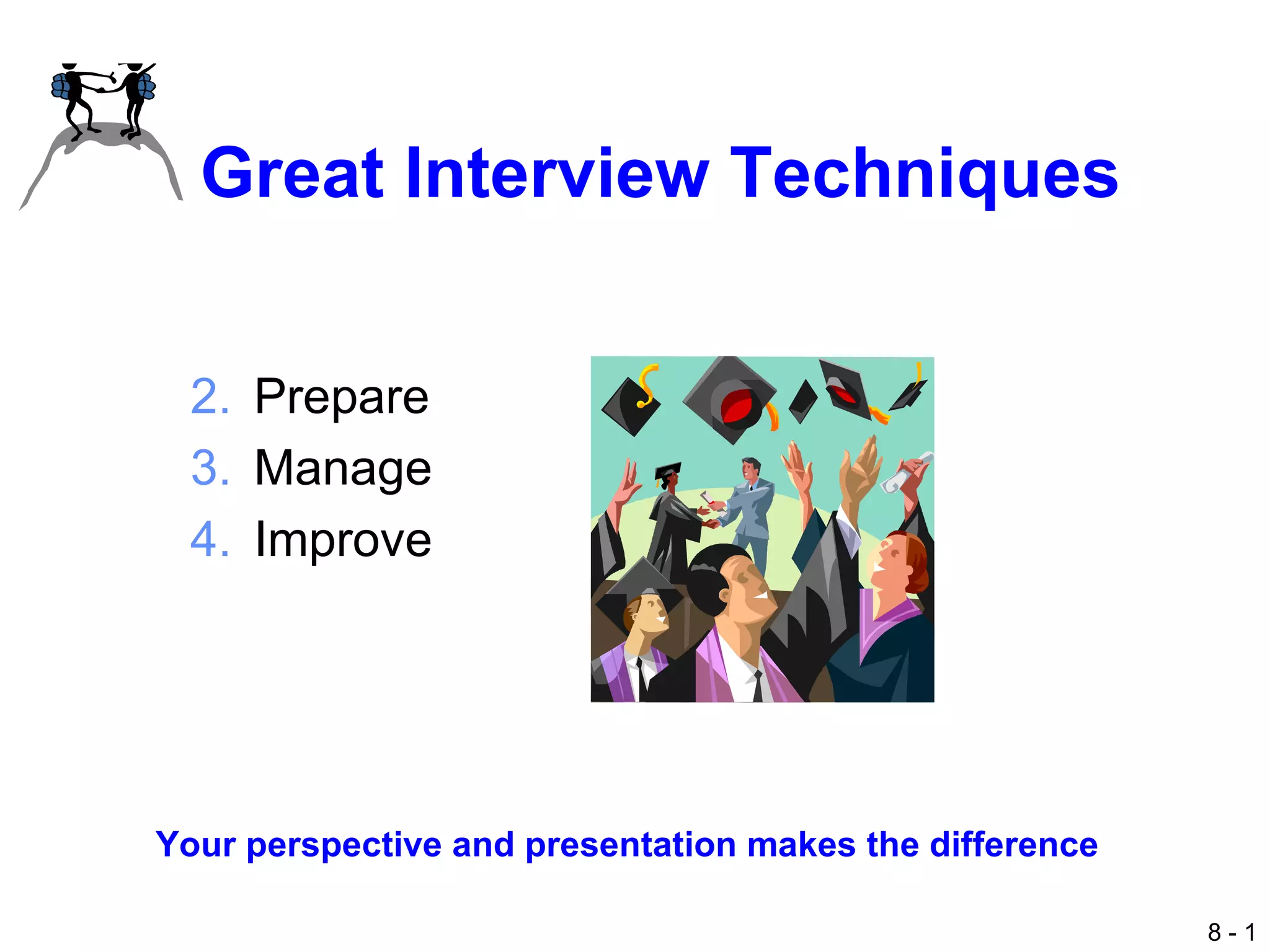 Great Interview Techniques

2. Prepare
3. Manage
4. Improve

Your perspective and presentation makes the difference

8 - 1